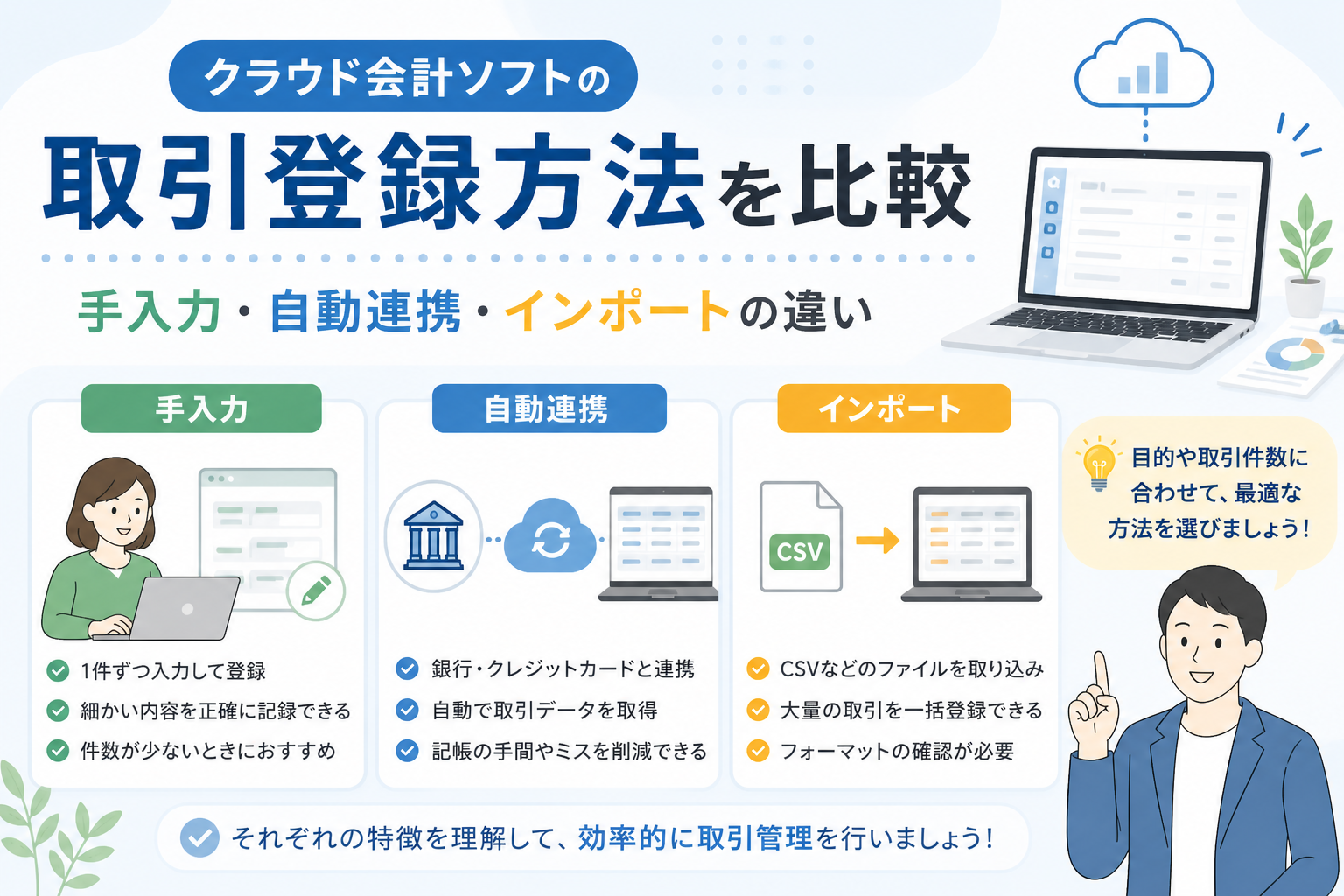 クラウド会計ソフトの

取引登録方法を比較

手入力・自動連携・インポートの違い

手入力

1件ずつ入力して登録
細かい内容を正確に記録できる
件数が少ないときにおすすめ

自動連携

銀行・クレジットカードと連携
自動で取引データを取得
記帳の手間やミスを削減できる

インポート

CSV

CSVなどのファイルを取り込み
大量の取引を一括登録できる
フォーマットの確認が必要

目的や取引件数に合わせて、最適な方法を選びましょう！

それぞれの特徴を理解して、効率的に取引管理を行いましょう！